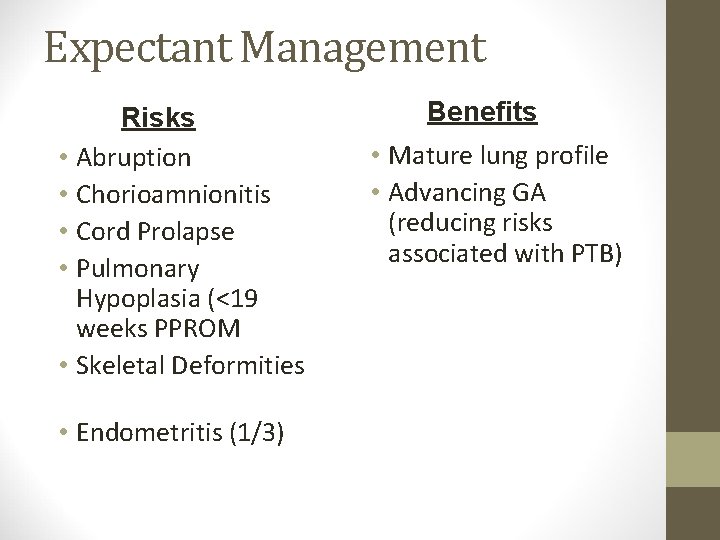 Expectant Management

Risks

• Abruption
• Chorioamnionitis
• Cord Prolapse
• Pulmonary Hypoplasia (<19 weeks PPROM
• Skeletal Deformities

• Endometritis (1/3)

Benefits

• Mature lung profile
• Advancing GA (reducing risks associated with PTB)